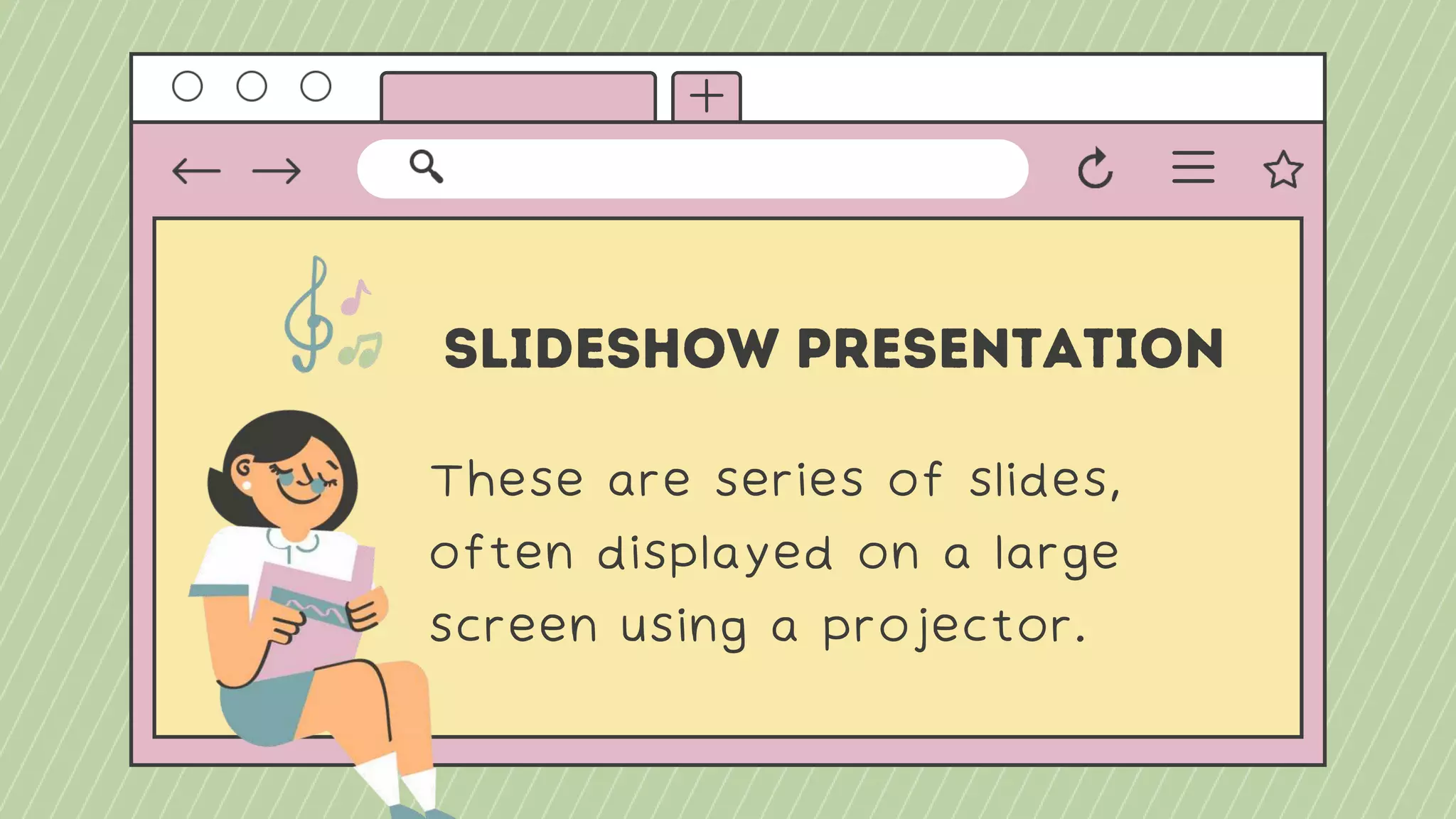 SLIDESHOW PRESENTATION

These are series of slides, often displayed on a large screen using a projector.